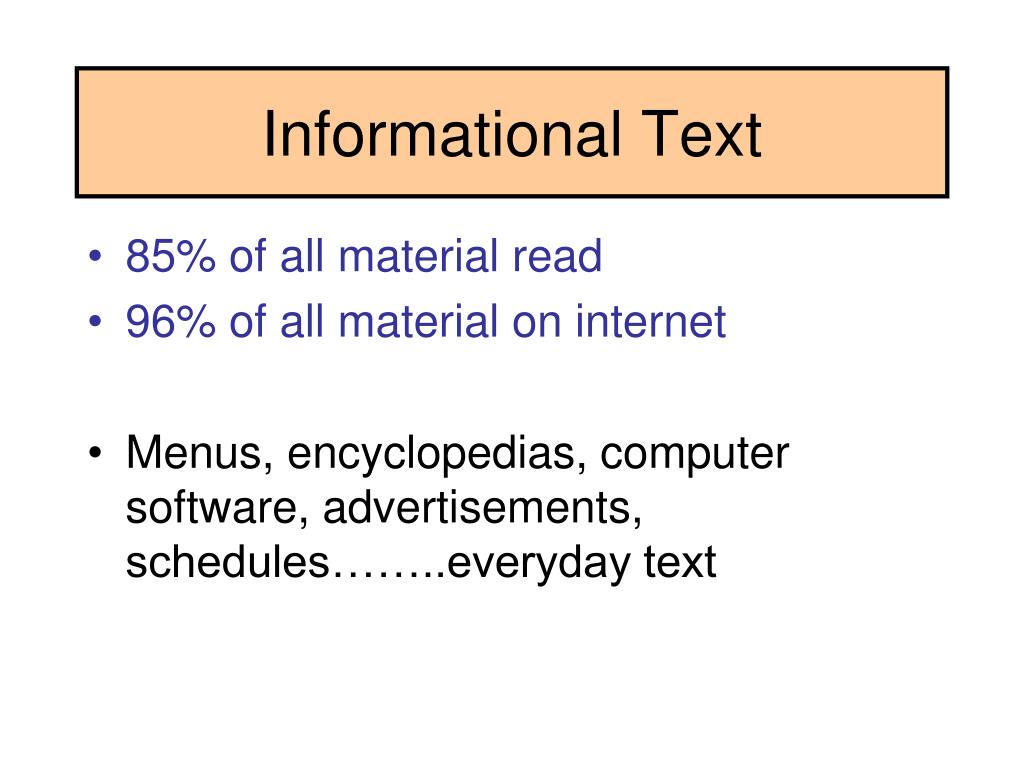 Informational Text

• 85% of all material read
• 96% of all material on internet

• Menus, encyclopedias, computer software, advertisements, schedules……..everyday text